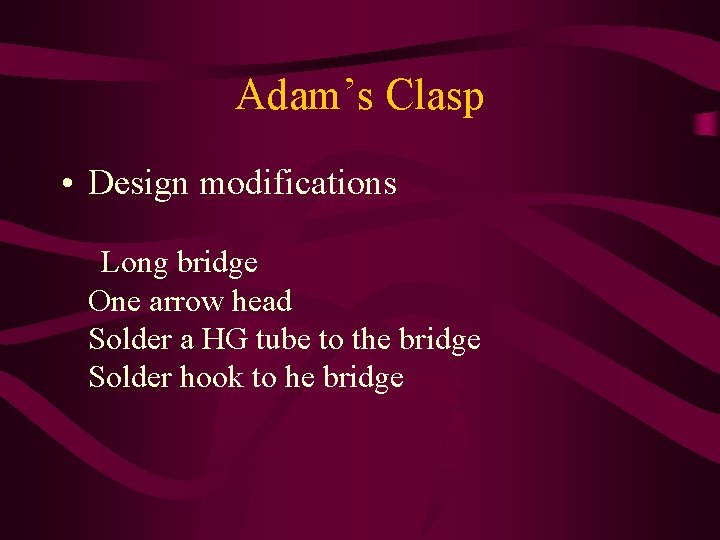 Adam’s Clasp

• Design modifications

Long bridge
One arrow head
Solder a HG tube to the bridge
Solder hook to he bridge